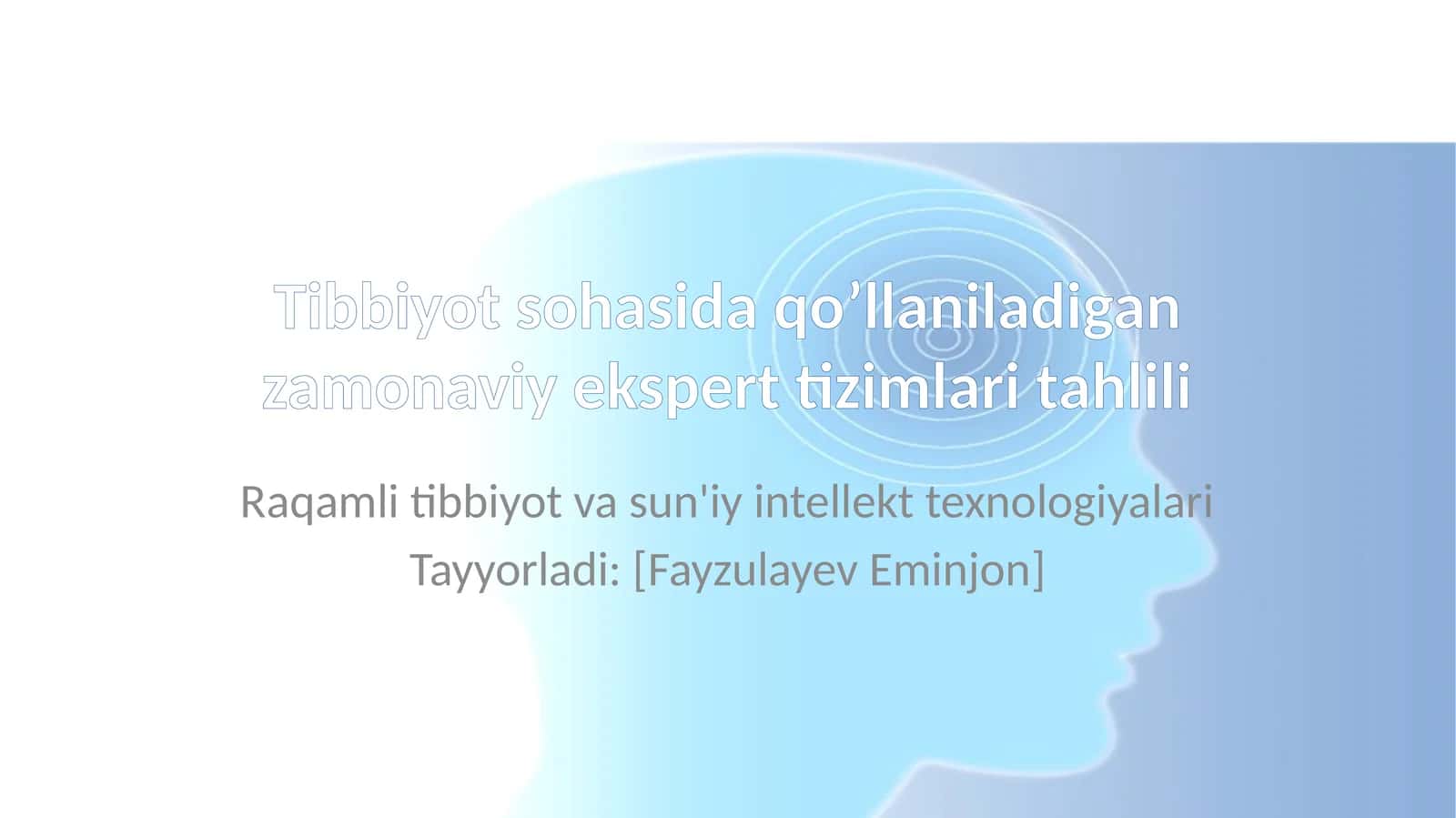 Tibbiyot sohasida qo’llaniladigan zamonaviy ekspert tizimlari tahlili

Raqamli tibbiyot va sun'iy intellekt texnologiyalari
Tayyorladi: [Fayzulayev Eminjon]